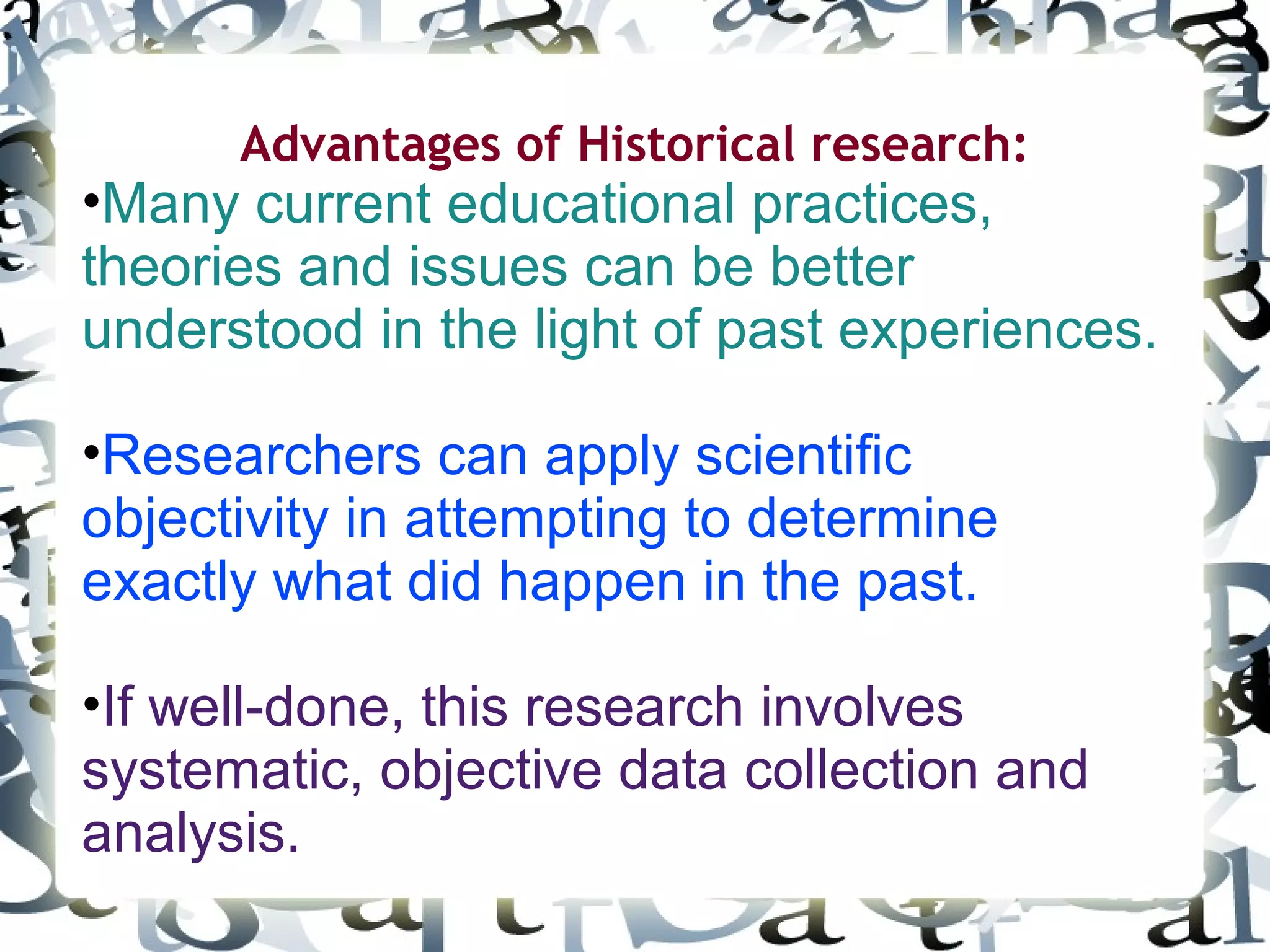 Advantages of Historical research:

•Many current educational practices, theories and issues can be better understood in the light of past experiences.

•Researchers can apply scientific objectivity in attempting to determine exactly what did happen in the past.

•If well-done, this research involves systematic, objective data collection and analysis.